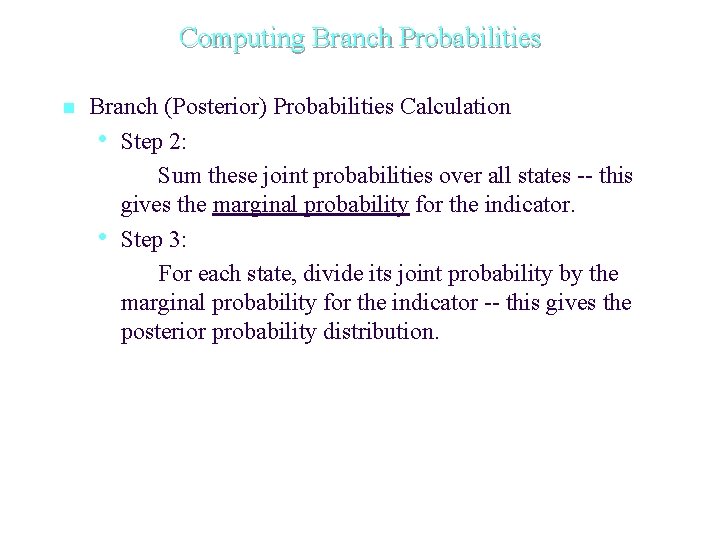 Computing Branch Probabilities

Branch (Posterior) Probabilities Calculation

Step 2:

Sum these joint probabilities over all states -- this gives the marginal probability for the indicator.

Step 3:

For each state, divide its joint probability by the marginal probability for the indicator -- this gives the posterior probability distribution.